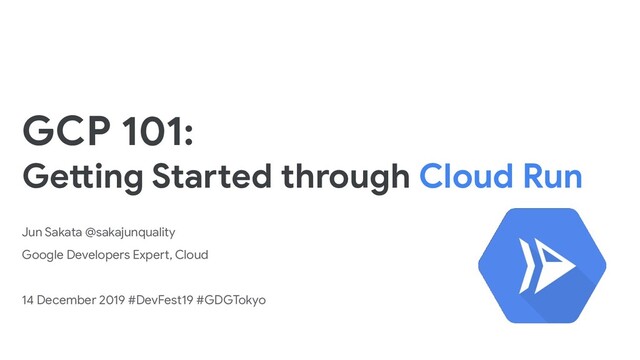 GCP 101:
Getting Started through Cloud Run

Jun Sakata @sakajunquality
Google Developers Expert, Cloud

14 December 2019 #DevFest19 #GDGTokyo